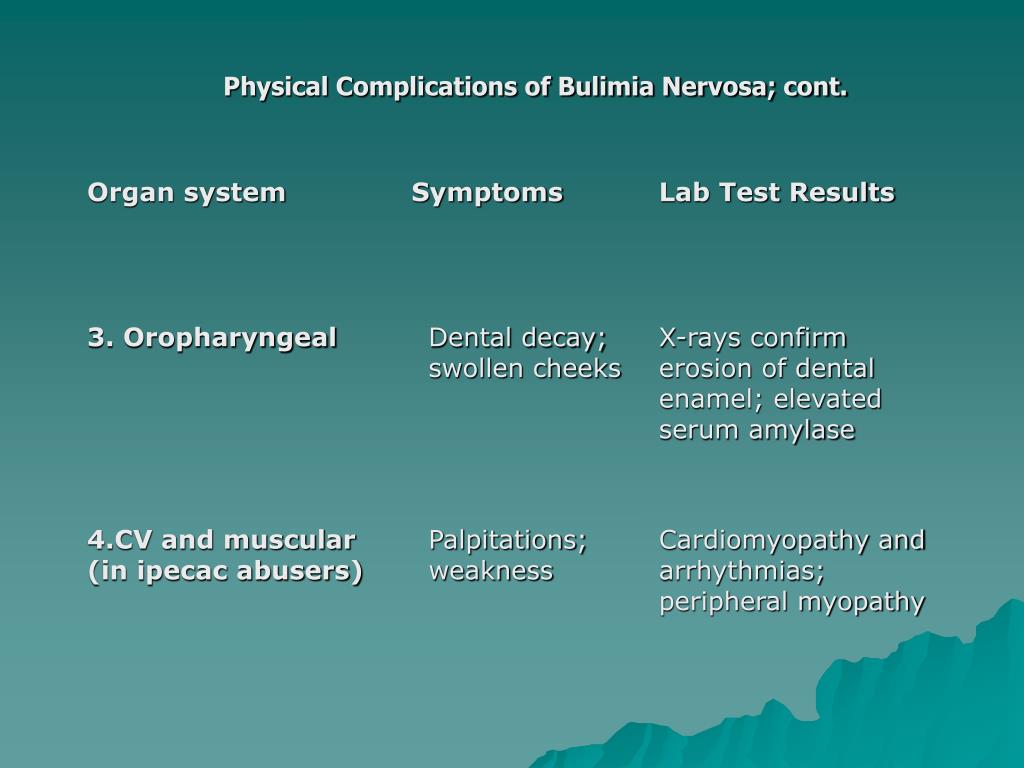 Physical Complications of Bulimia Nervosa; cont.

| Organ system | Symptoms | Lab Test Results |
|---|---|---|
| 3. Oropharyngeal | Dental decay; swollen cheeks | X-rays confirm erosion of dental enamel; elevated serum amylase |
| 4.CV and muscular (in ipecac abusers) | Palpitations; weakness | Cardiomyopathy and arrhythmias; peripheral myopathy |